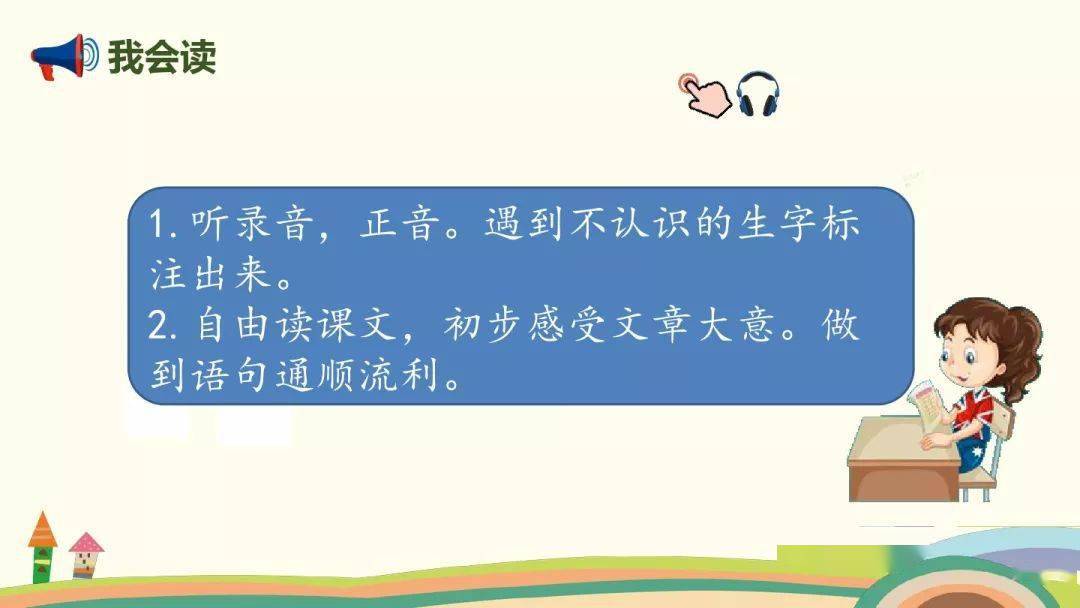 我会读

1. 听录音，正音。遇到不认识的生字标注出来。
2. 自由读课文，初步感受文章大意。做到语句通顺流利。